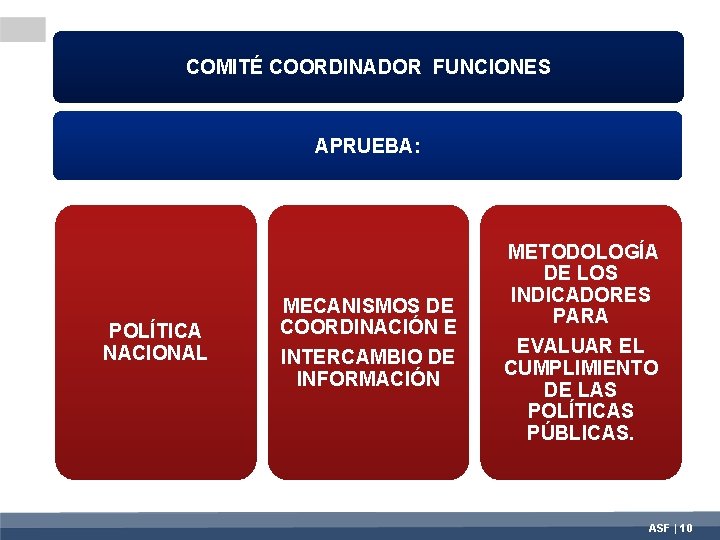 COMITÉ COORDINADOR FUNCIONES

APRUEBA:

POLÍTICA NACIONAL

MECANISMOS DE COORDINACIÓN E

INTERCAMBIO DE INFORMACIÓN

METODOLOGÍA DE LOS INDICADORES PARA

EVALUAR EL CUMPLIMIENTO DE LAS POLÍTICAS PÚBLICAS.

ASF | 10